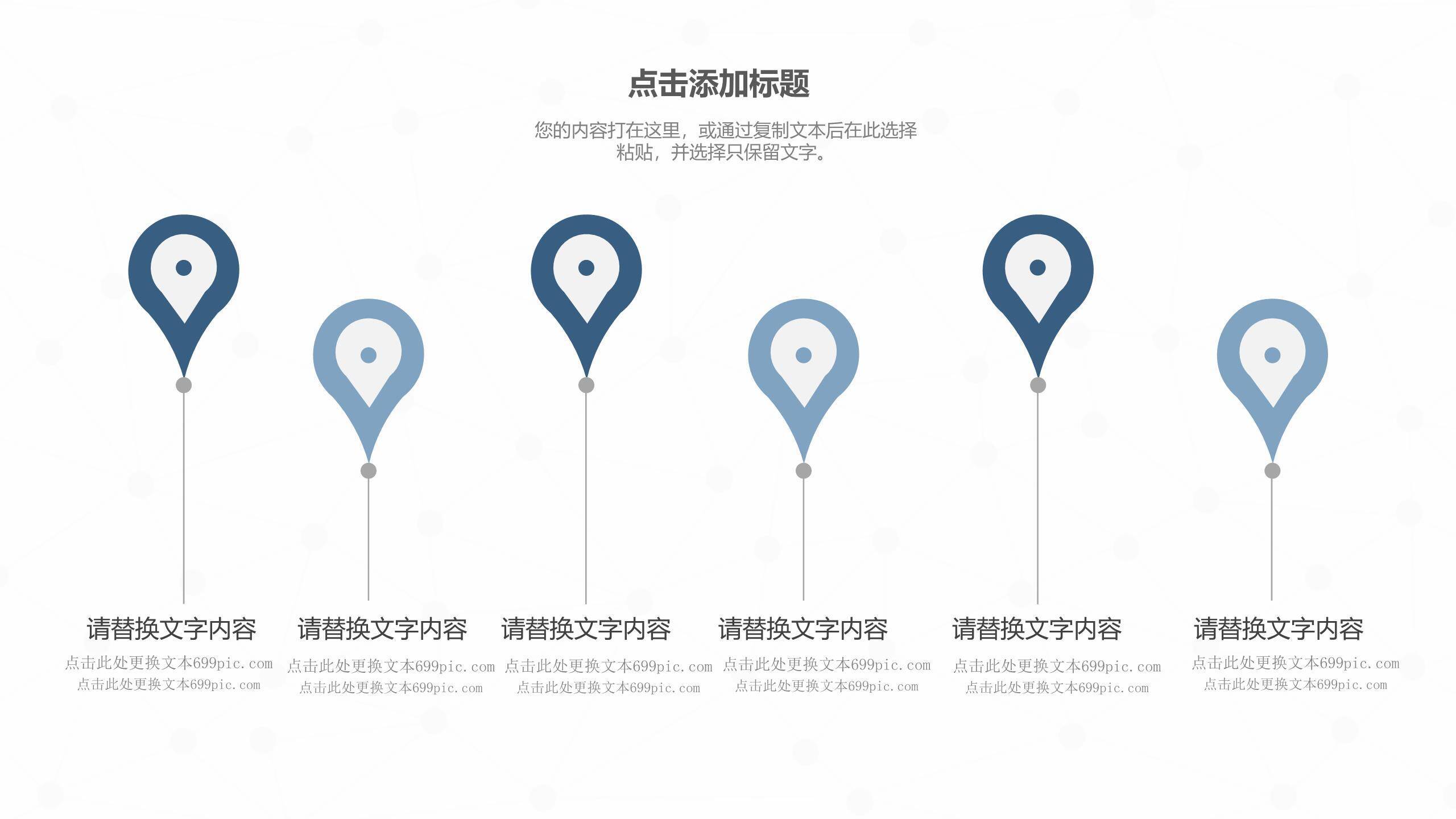 点击添加标题

您的内容打在这里，或通过复制文本后在此选择粘贴，并选择只保留文字。

请替换文字内容

点击此处更换文本699pic.com
点击此处更换文本699pic.com

请替换文字内容

点击此处更换文本699pic.com
点击此处更换文本699pic.com

请替换文字内容

点击此处更换文本699pic.com
点击此处更换文本699pic.com

请替换文字内容

点击此处更换文本699pic.com
点击此处更换文本699pic.com

请替换文字内容

点击此处更换文本699pic.com
点击此处更换文本699pic.com

请替换文字内容

点击此处更换文本699pic.com
点击此处更换文本699pic.com